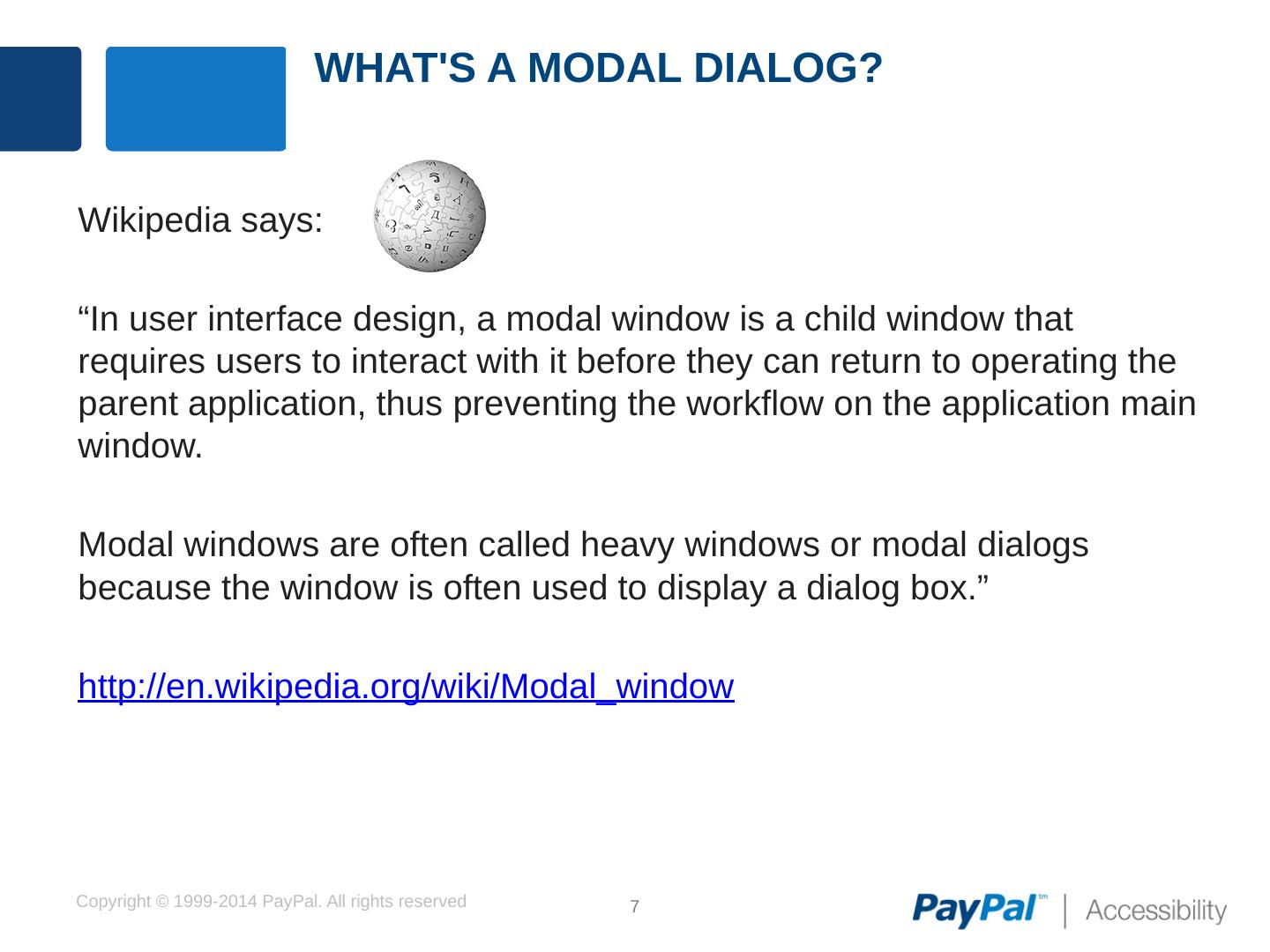 WHAT'S A MODAL DIALOG?

Wikipedia says:

“In user interface design, a modal window is a child window that requires users to interact with it before they can return to operating the parent application, thus preventing the workflow on the application main window.

Modal windows are often called heavy windows or modal dialogs because the window is often used to display a dialog box.”

http://en.wikipedia.org/wiki/Modal_window

Copyright © 1999-2014 PayPal. All rights reserved

7

PayPal™ | Accessibility